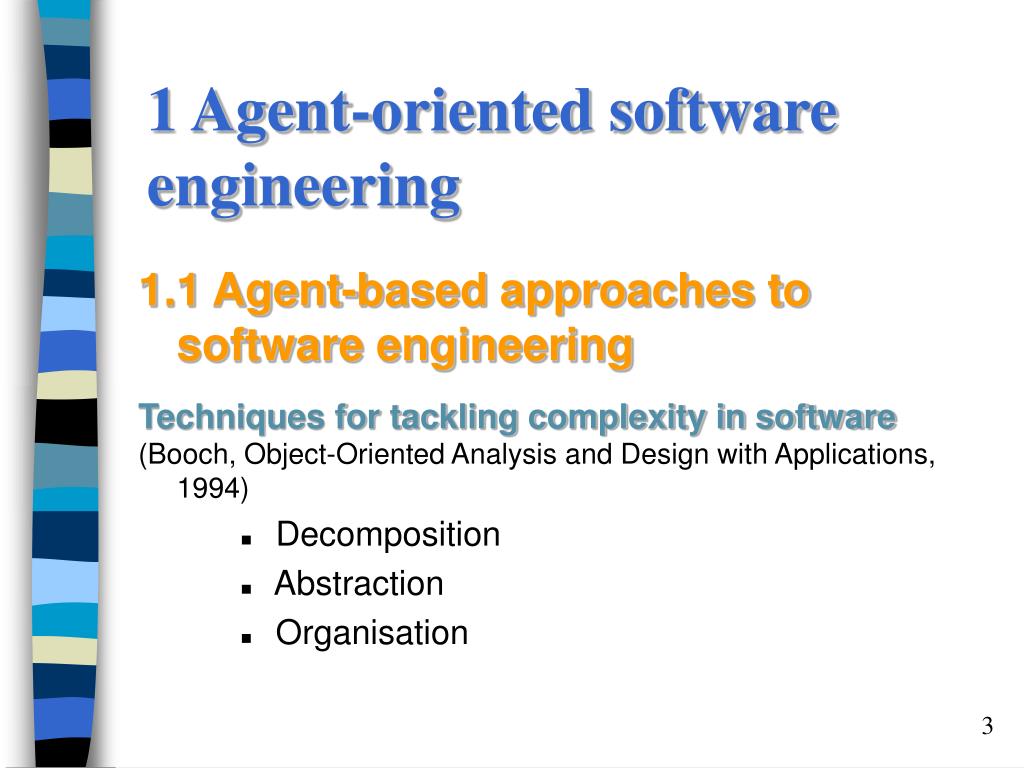 1 Agent-oriented software engineering

1.1 Agent-based approaches to software engineering

Techniques for tackling complexity in software
(Booch, Object-Oriented Analysis and Design with Applications, 1994)

- Decomposition
- Abstraction
- Organisation

3